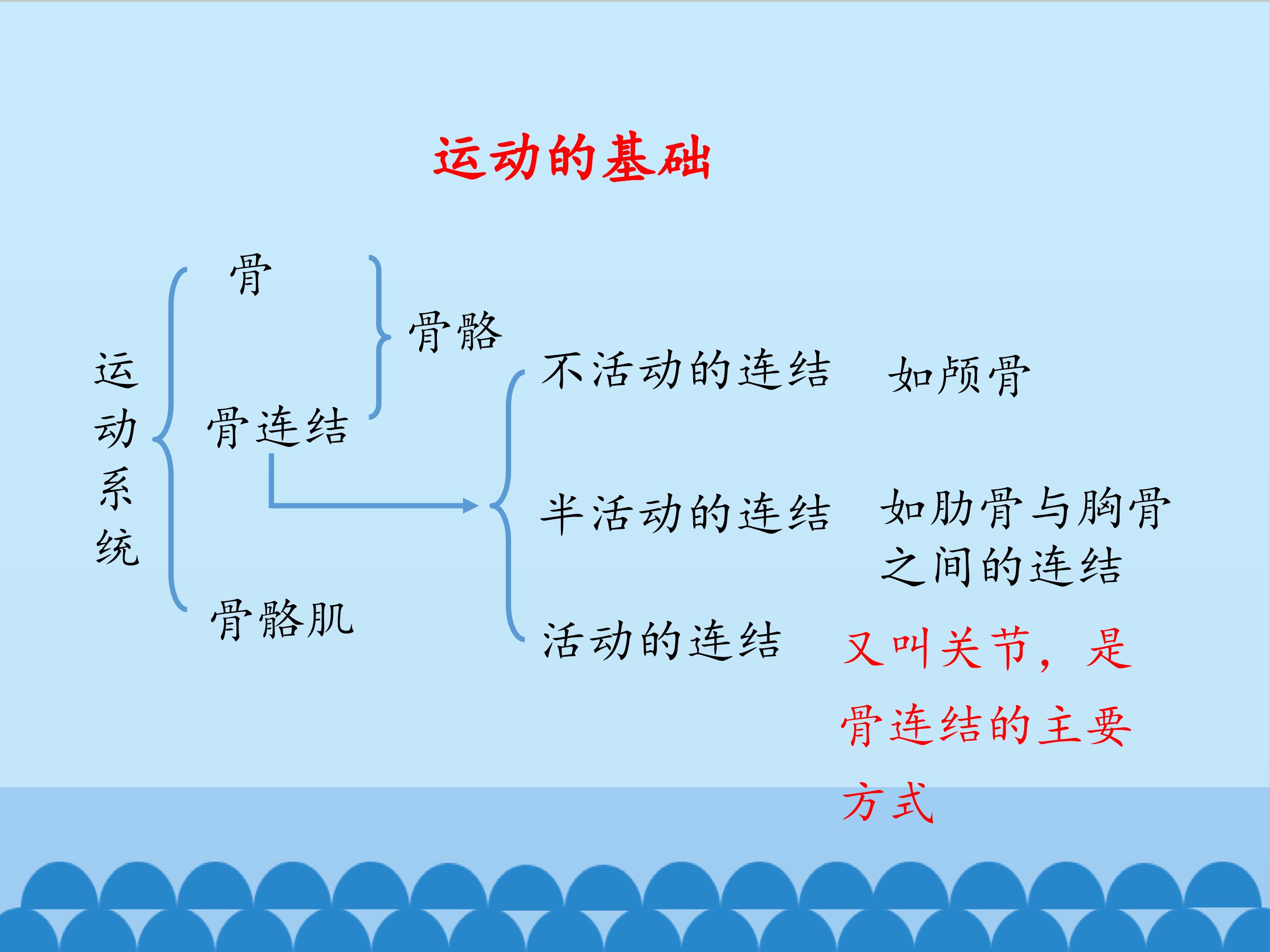 运动的基础

运动系统

骨

骨连结

骨骼

骨骼肌

不活动的连结　如颅骨

半活动的连结　如肋骨与胸骨之间的连结

活动的连结　又叫关节，是骨连结的主要方式